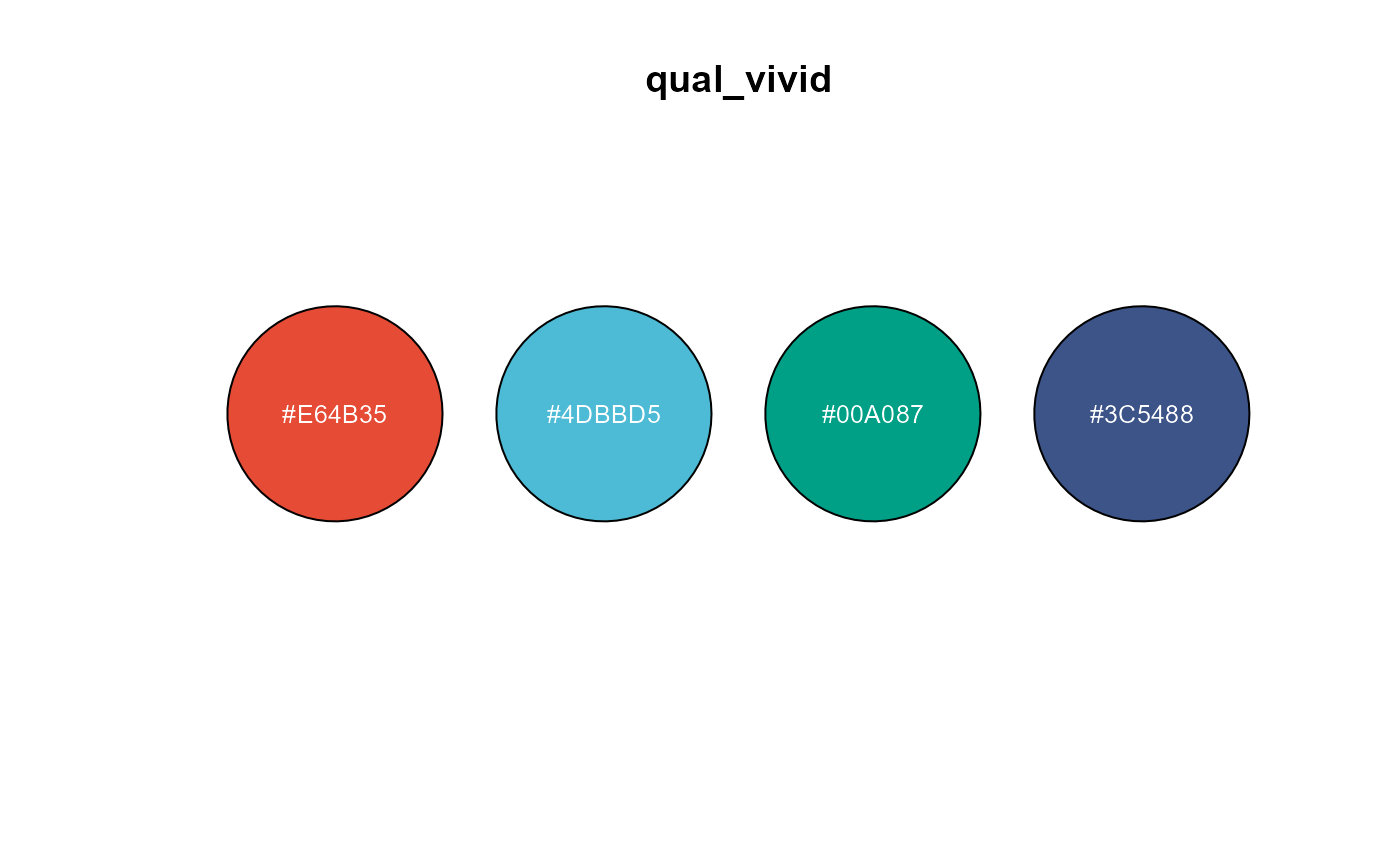 qual_vivid

#E64B35

#4DBBD5

#00A087

#3C5488